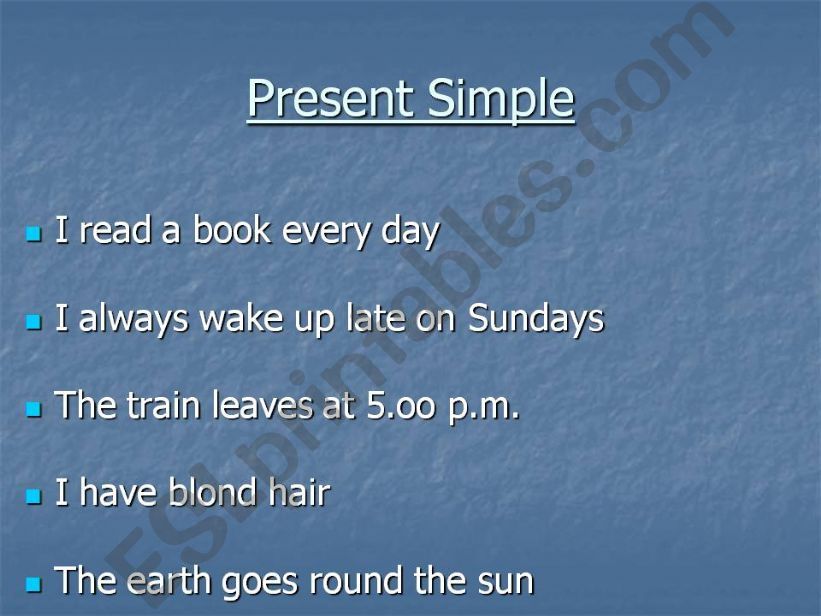 Present Simple

- I read a book every day
- I always wake up late on Sundays
- The train leaves at 5.oo p.m.
- I have blond hair
- The earth goes round the sun

ESLprintables.com